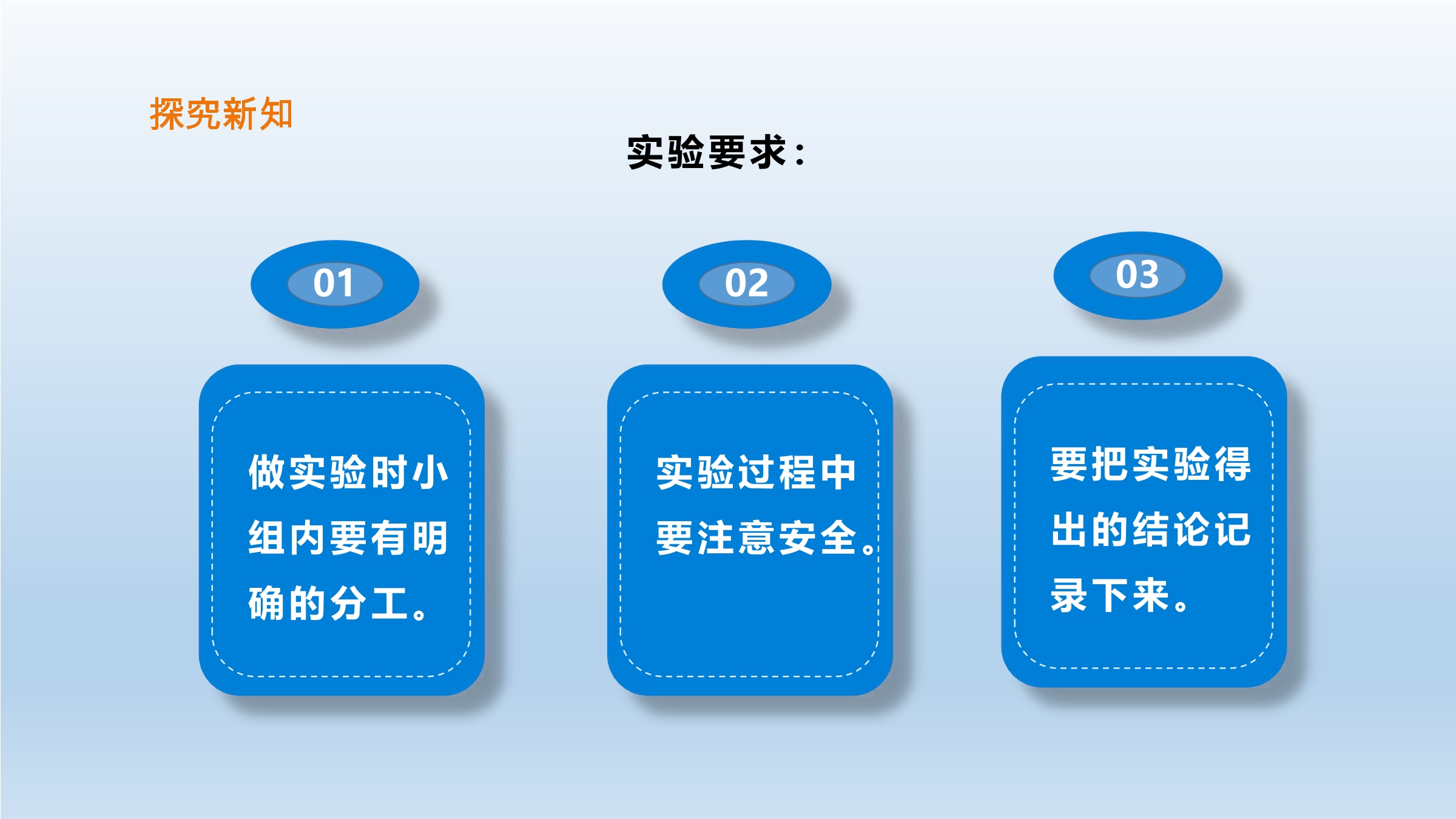 探究新知

实验要求：

01

做实验时小组内要有明确的分工。

02

实验过程中要注意安全。

03

要把实验得出的结论记录下来。